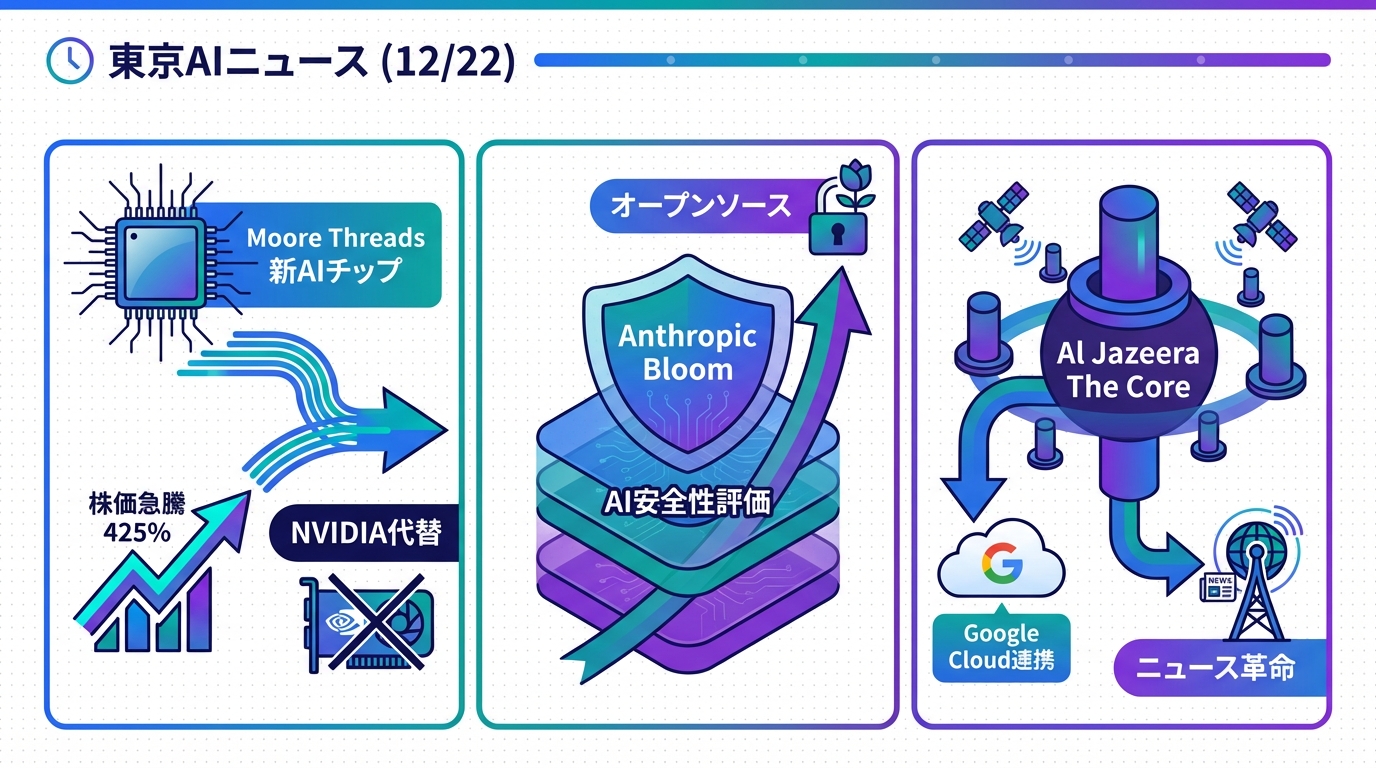 東京AIニュース (12/22)

Moore Threads
新AIチップ

株価急騰
425%

NVIDIA代替

オープンソース

Anthropic
Bloom

AI安全性評価

Al Jazeera
The Core

Google
Cloud連携

NEWS

ニュース革命